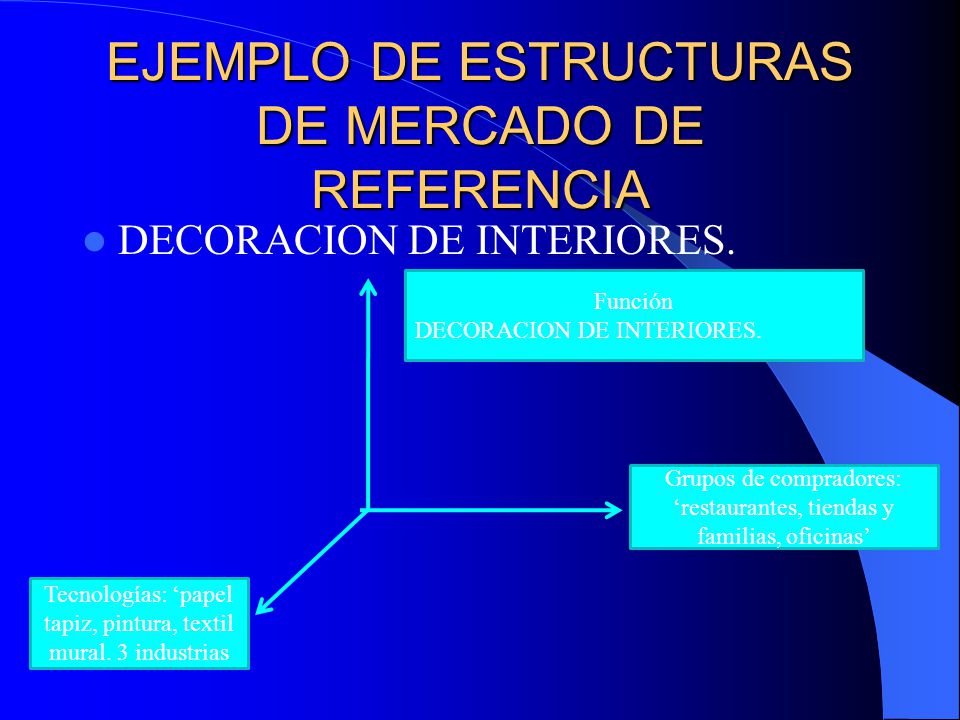 EJEMPLO DE ESTRUCTURAS DE MERCADO DE REFERENCIA

DECORACION DE INTERIORES.

Función
DECORACION DE INTERIORES.

Grupos de compradores: ‘restaurantes, tiendas y familias, oficinas’

Tecnologías: ‘papel tapiz, pintura, textil mural. 3 industrias